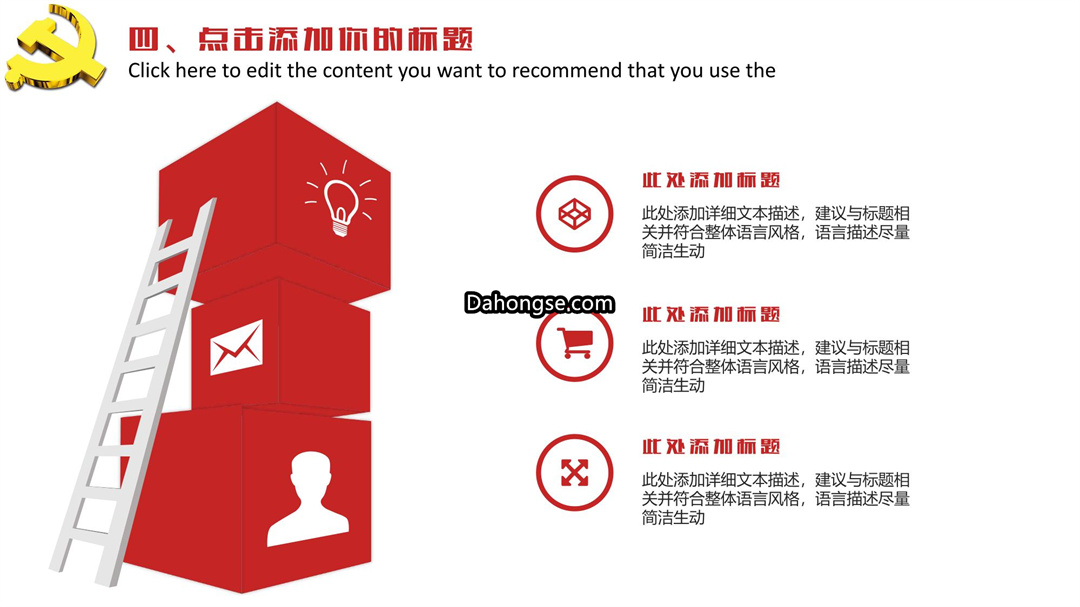 四、点击添加你的标题
Click here to edit the content you want to recommend that you use the

此处添加标题
此处添加详细文本描述，建议与标题相关并符合整体语言风格，语言描述尽量简洁生动

Dahongse.com

此处添加标题
此处添加详细文本描述，建议与标题相关并符合整体语言风格，语言描述尽量简洁生动

此处添加标题
此处添加详细文本描述，建议与标题相关并符合整体语言风格，语言描述尽量简洁生动